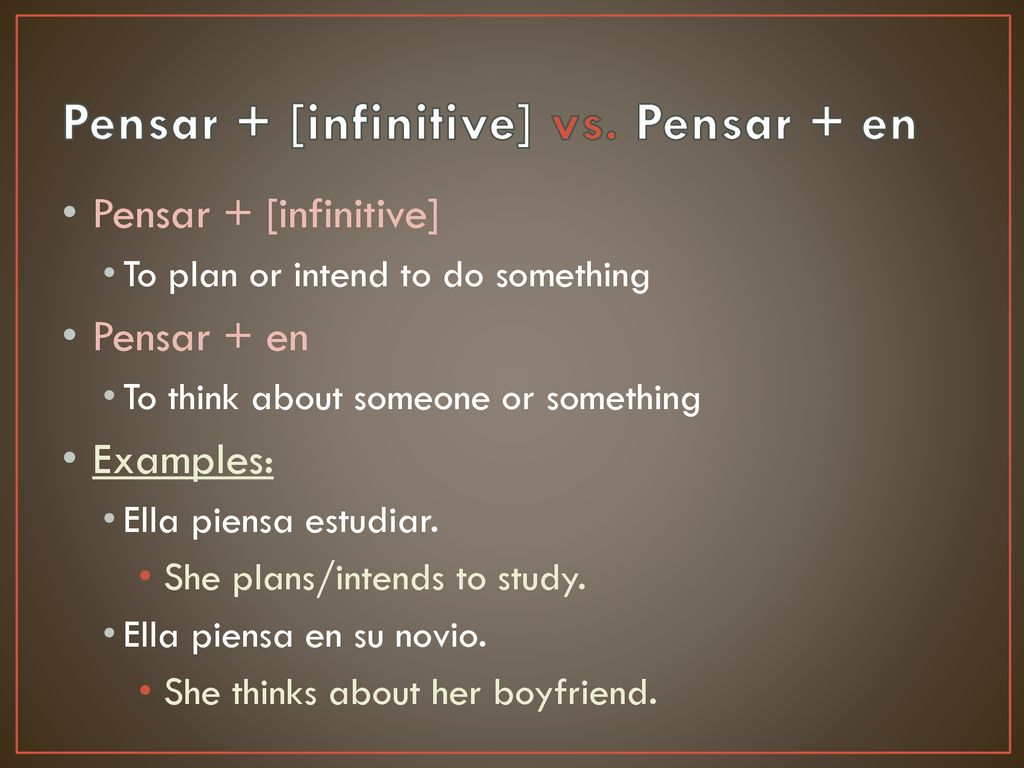 Pensar + [infinitive] vs. Pensar + en

• Pensar + [infinitive]
  • To plan or intend to do something
• Pensar + en
  • To think about someone or something
• Examples:
  • Ella piensa estudiar.
    • She plans/intends to study.
  • Ella piensa en su novio.
    • She thinks about her boyfriend.